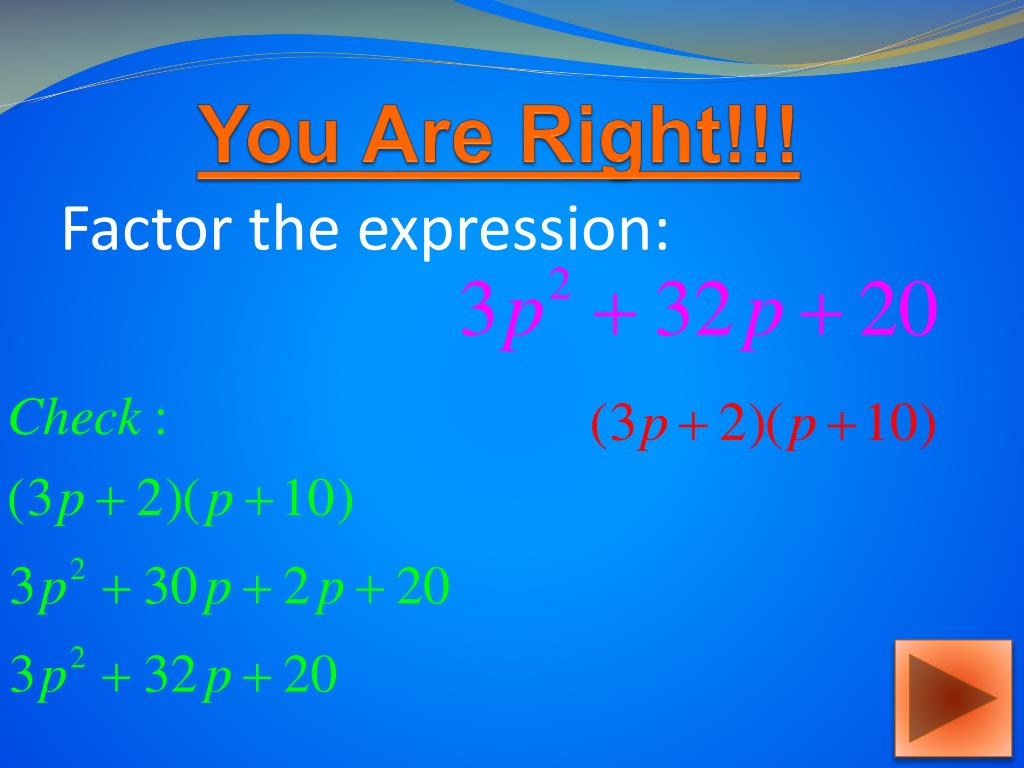 You Are Right!!!

Factor the expression:

$3p^2 + 32p + 20$

$Check:$

$(3p+2)(p+10)$

$(3p+2)(p+10)$

$3p^2 + 30p + 2p + 20$

$3p^2 + 32p + 20$